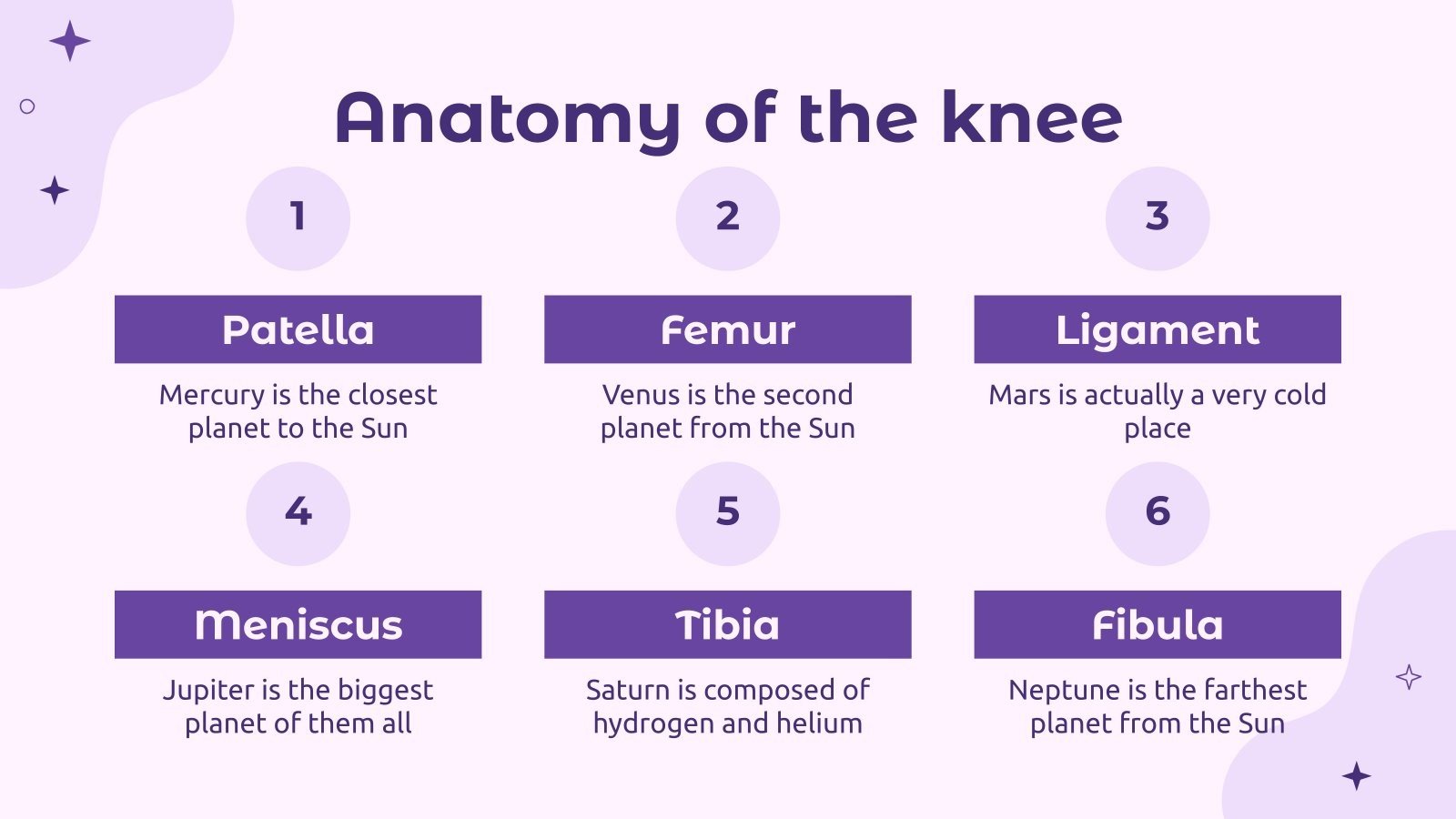 Anatomy of the knee

1

Patella

Mercury is the closest planet to the Sun

2

Femur

Venus is the second planet from the Sun

3

Ligament

Mars is actually a very cold place

4

Meniscus

Jupiter is the biggest planet of them all

5

Tibia

Saturn is composed of hydrogen and helium

6

Fibula

Neptune is the farthest planet from the Sun